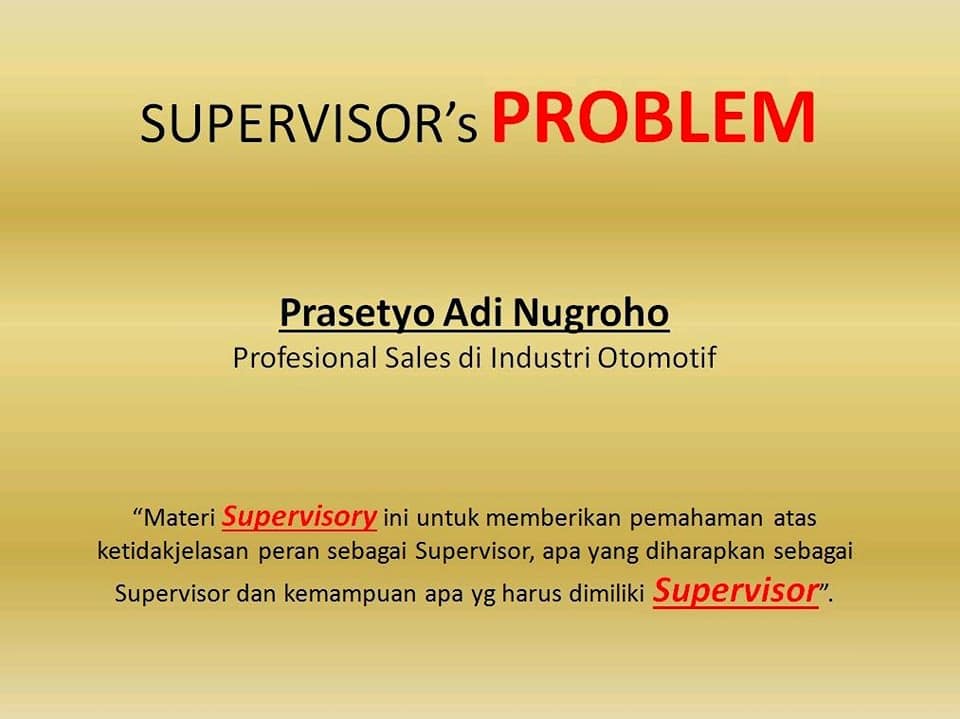 SUPERVISOR's PROBLEM

Prasetyo Adi Nugroho
Profesional Sales di Industri Otomotif

"Materi Supervisory ini untuk memberikan pemahaman atas ketidakjelasan peran sebagai Supervisor, apa yang diharapkan sebagai Supervisor dan kemampuan apa yg harus dimiliki Supervisor".